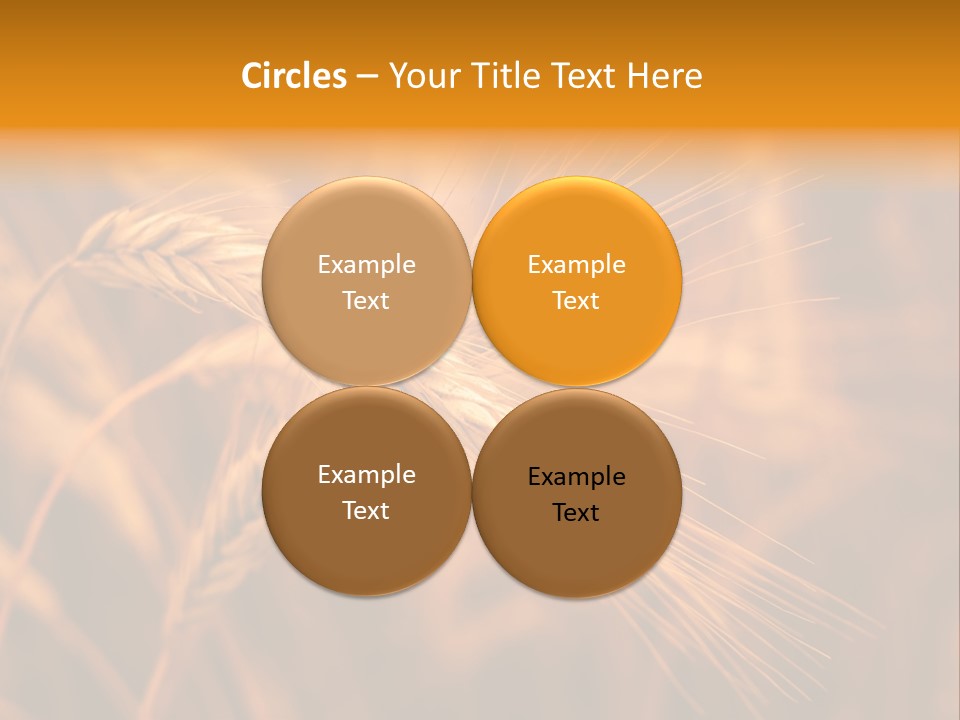 Circles – Your Title Text Here

Example Text

Example Text

Example Text

Example Text